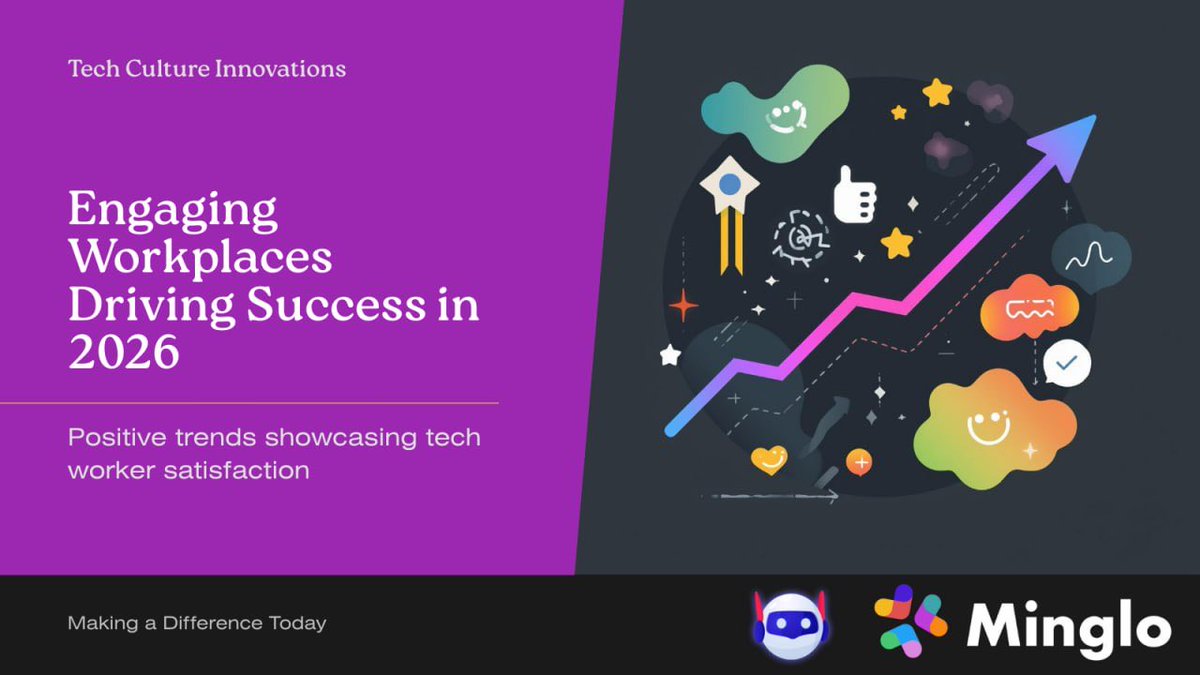 Tech Culture Innovations

Engaging Workplaces Driving Success in 2026

Positive trends showcasing tech worker satisfaction

Making a Difference Today

Minglo